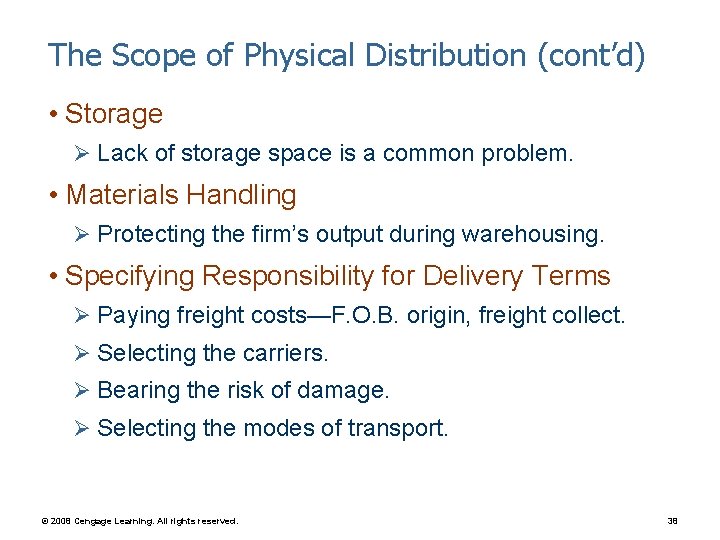 The Scope of Physical Distribution (cont'd)

• Storage

➢ Lack of storage space is a common problem.

• Materials Handling

➢ Protecting the firm's output during warehousing.

• Specifying Responsibility for Delivery Terms

➢ Paying freight costs—F.O.B. origin, freight collect.

➢ Selecting the carriers.

➢ Bearing the risk of damage.

➢ Selecting the modes of transport.

© 2008 Cengage Learning. All rights reserved.

38